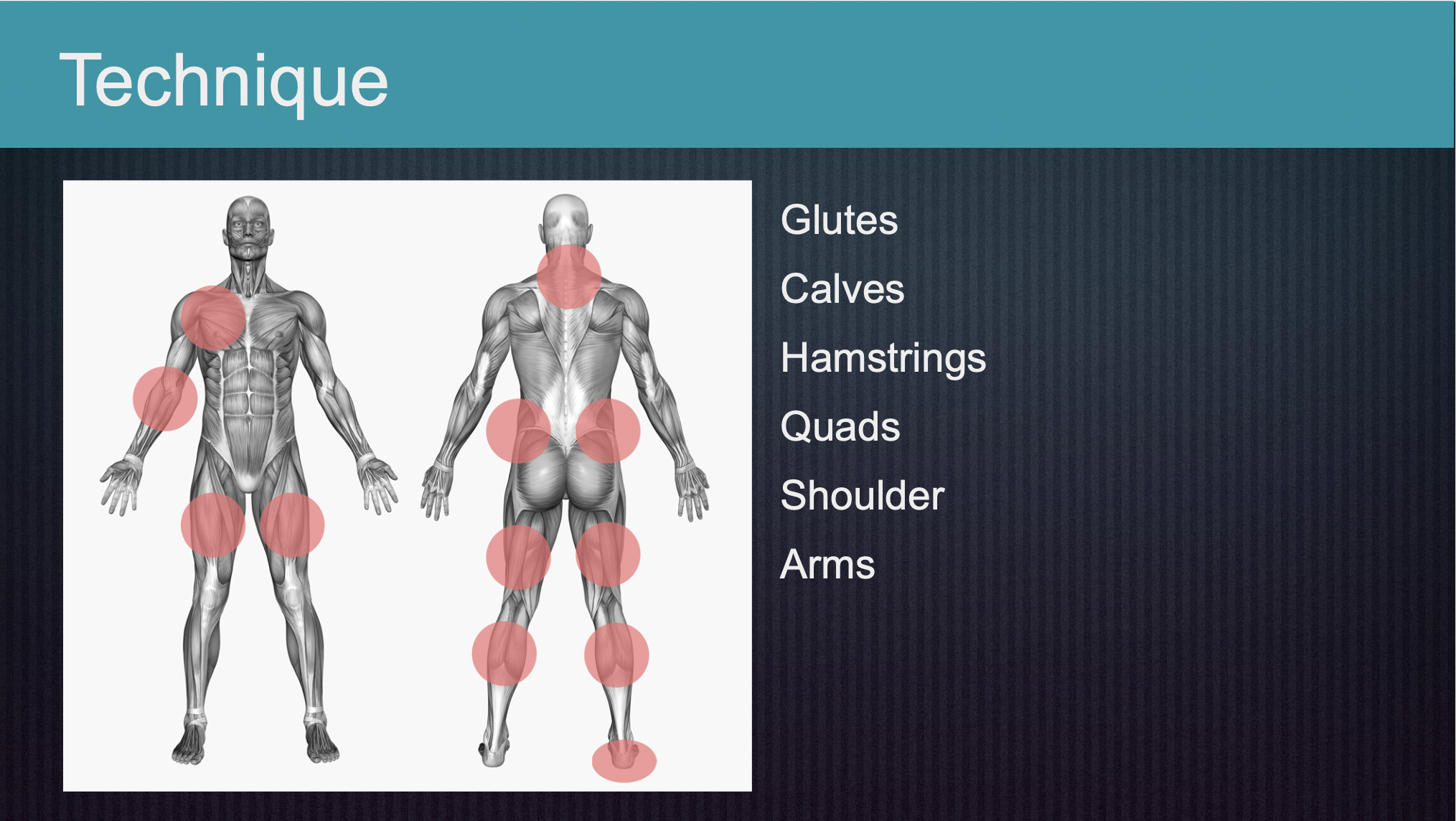 Technique

Glutes

Calves

Hamstrings

Quads

Shoulder

Arms